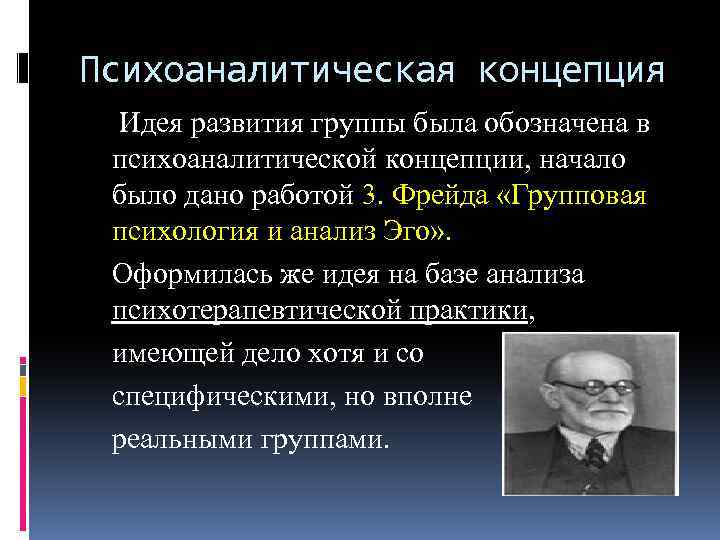 Психоаналитическая концепция

Идея развития группы была обозначена в психоаналитической концепции, начало было дано работой З. Фрейда «Групповая психология и анализ Эго».

Оформилась же идея на базе анализа психотерапевтической практики, имеющей дело хотя и со специфическими, но вполне реальными группами.